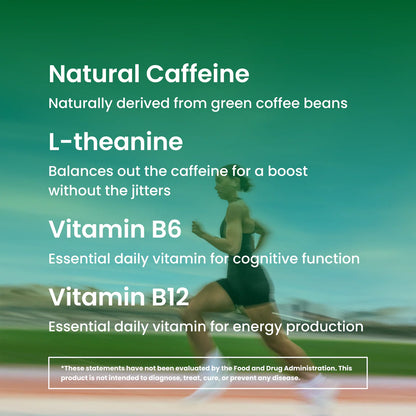 Natural Caffeine

Naturally derived from green coffee beans

L-theanine

Balances out the caffeine for a boost without the jitters

Vitamin B6

Essential daily vitamin for cognitive function

Vitamin B12

Essential daily vitamin for energy production

*These statements have not been evaluated by the Food and Drug Administration. This product is not intended to diagnose, treat, cure, or prevent any disease.